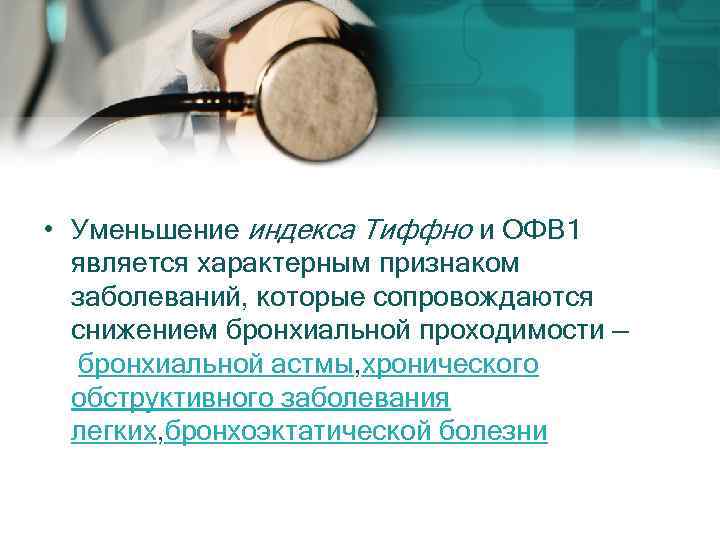 • Уменьшение индекса Тиффно и ОФВ1 является характерным признаком заболеваний, которые сопровождаются снижением бронхиальной проходимости – бронхиальной астмы,хронического обструктивного заболевания легких,бронхоэктатической болезни